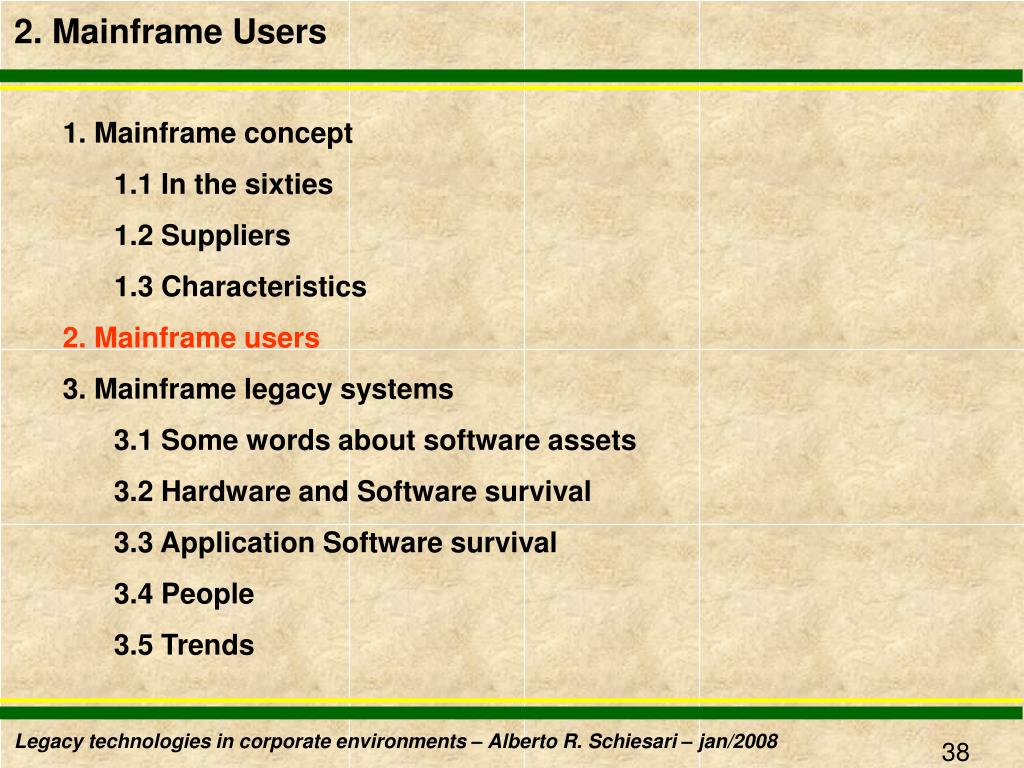 2. Mainframe Users

1. Mainframe concept

1.1 In the sixties

1.2 Suppliers

1.3 Characteristics

2. Mainframe users

3. Mainframe legacy systems

3.1 Some words about software assets

3.2 Hardware and Software survival

3.3 Application Software survival

3.4 People

3.5 Trends

Legacy technologies in corporate environments – Alberto R. Schiesari – jan/2008

38